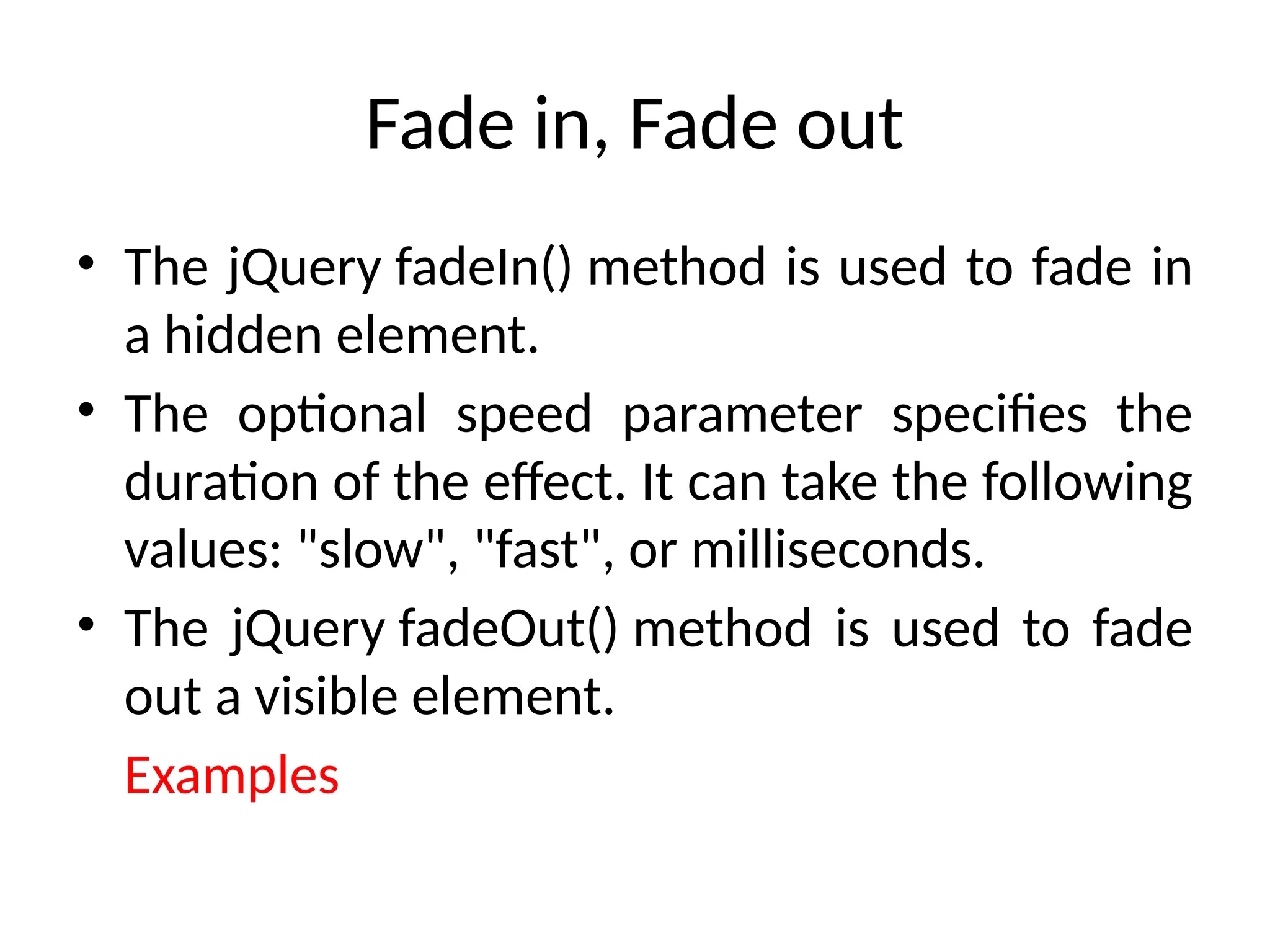 Fade in, Fade out

• The jQuery fadeIn() method is used to fade in a hidden element.
• The optional speed parameter specifies the duration of the effect. It can take the following values: "slow", "fast", or milliseconds.
• The jQuery fadeOut() method is used to fade out a visible element.

Examples